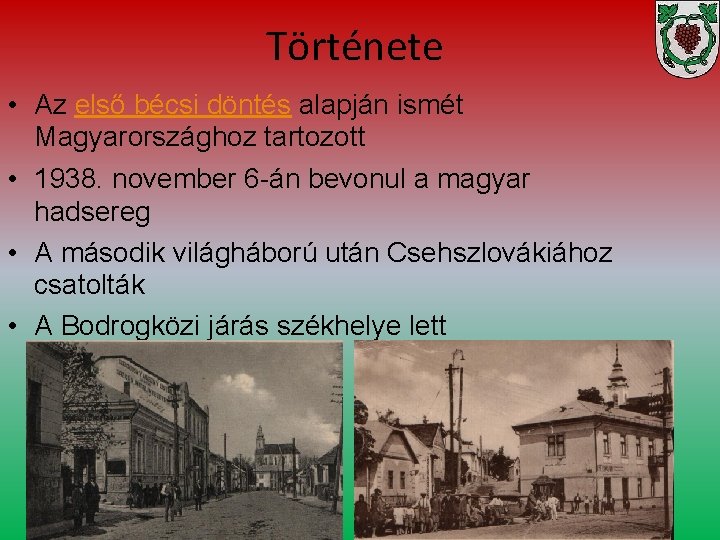 Története

• Az első bécsi döntés alapján ismét Magyarországhoz tartozott
• 1938. november 6-án bevonul a magyar hadsereg
• A második világháború után Csehszlovákiához csatolták
• A Bodrogközi járás székhelye lett